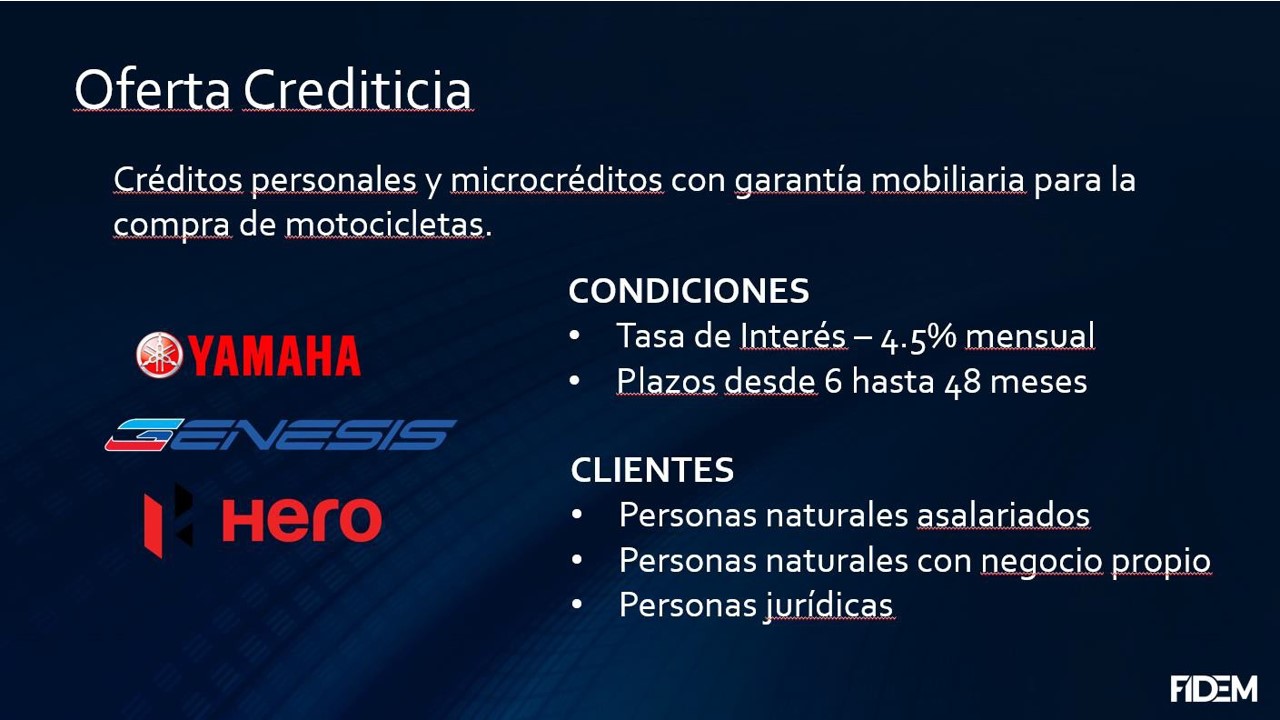 Oferta Crediticia

Créditos personales y microcréditos con garantía mobiliaria para la compra de motocicletas.

YAMAHA

GENESIS

Hero

CONDICIONES
• Tasa de Interés – 4.5% mensual
• Plazos desde 6 hasta 48 meses

CLIENTES
• Personas naturales asalariados
• Personas naturales con negocio propio
• Personas jurídicas

FIDEM